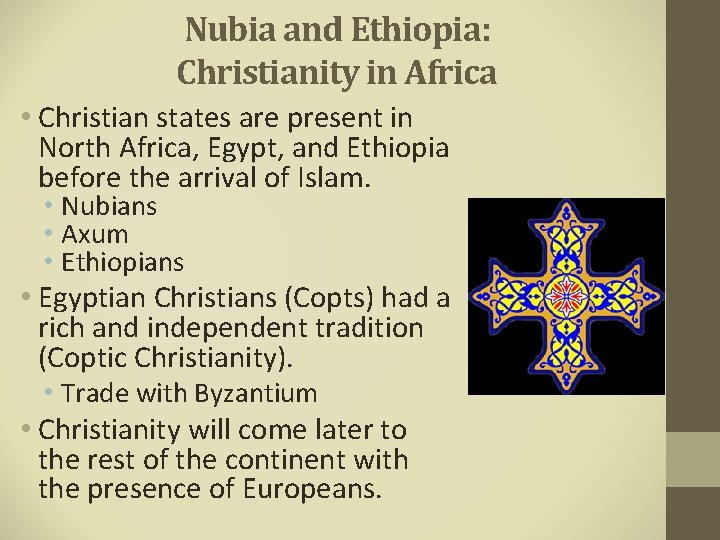 Nubia and Ethiopia: Christianity in Africa

• Christian states are present in North Africa, Egypt, and Ethiopia before the arrival of Islam.
  • Nubians
  • Axum
  • Ethiopians
• Egyptian Christians (Copts) had a rich and independent tradition (Coptic Christianity).
  • Trade with Byzantium
• Christianity will come later to the rest of the continent with the presence of Europeans.